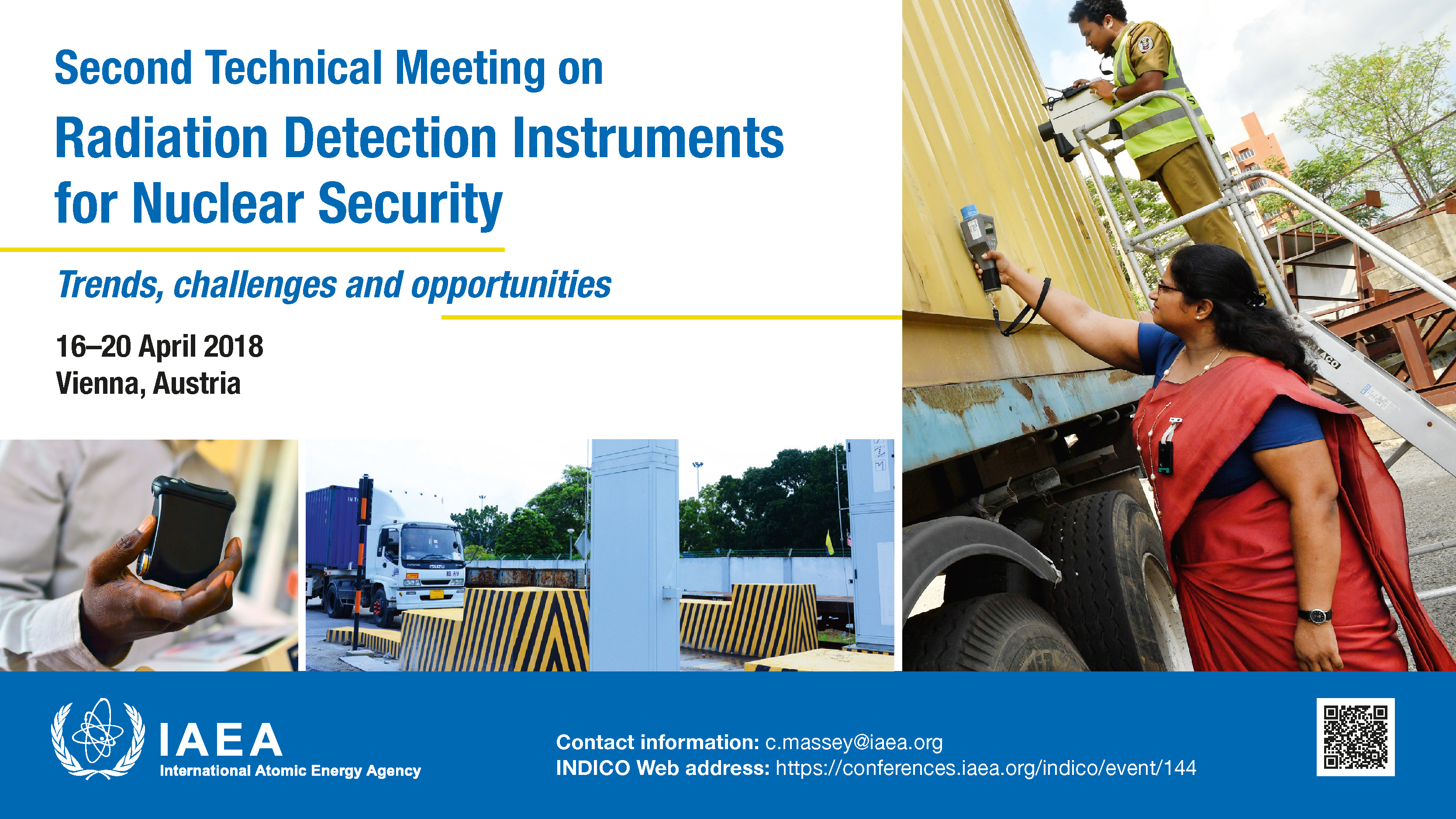 Second Technical Meeting on
Radiation Detection Instruments for Nuclear Security

Trends, challenges and opportunities

16–20 April 2018
Vienna, Austria

ISUZU

IAEA
International Atomic Energy Agency

Contact information: c.massey@iaea.org
INDICO Web address: https://conferences.iaea.org/indico/event/144